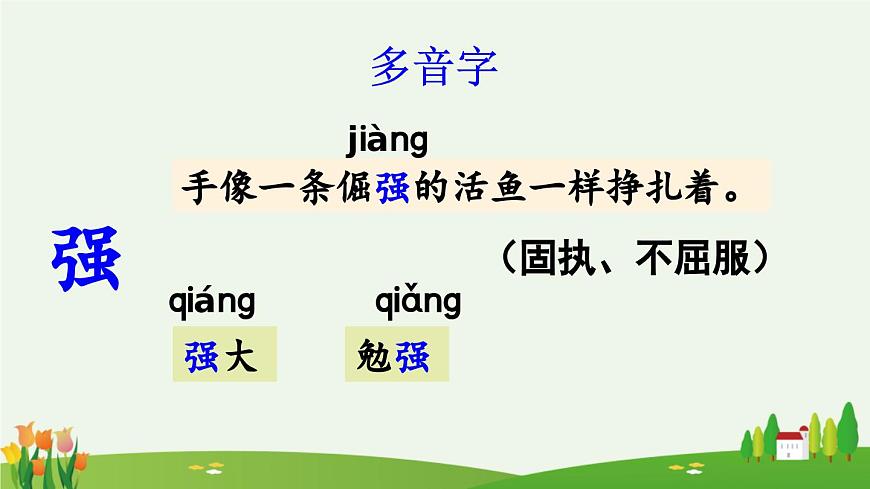 多音字

jiàng

手像一条倔强的活鱼一样挣扎着。

强

（固执、不屈服）

qiáng

强大

qiǎng

勉强